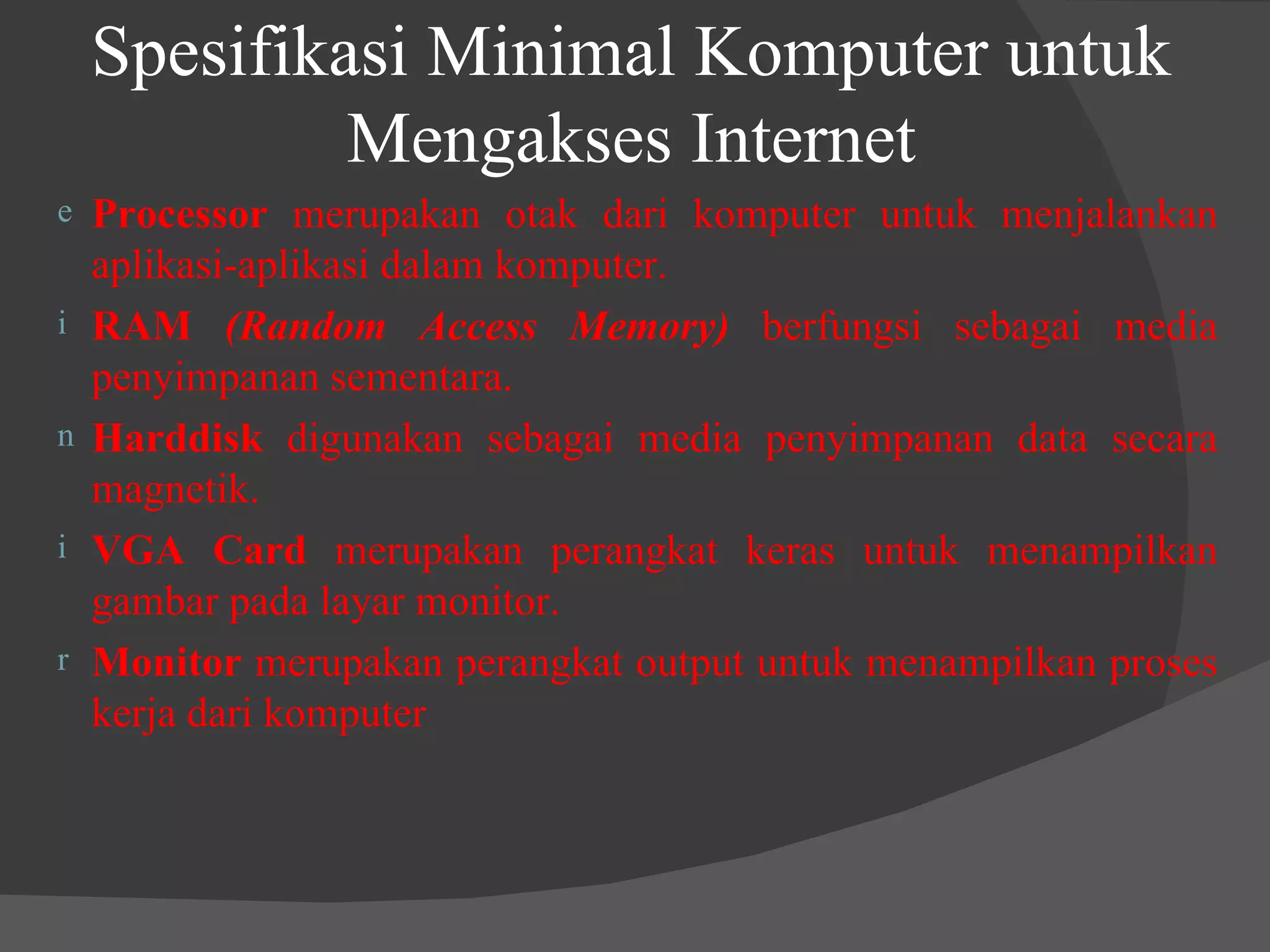 Spesifikasi Minimal Komputer untuk Mengakses Internet

e Processor merupakan otak dari komputer untuk menjalankan aplikasi-aplikasi dalam komputer.

i RAM (Random Access Memory) berfungsi sebagai media penyimpanan sementara.

n Harddisk digunakan sebagai media penyimpanan data secara magnetik.

i VGA Card merupakan perangkat keras untuk menampilkan gambar pada layar monitor.

r Monitor merupakan perangkat output untuk menampilkan proses kerja dari komputer